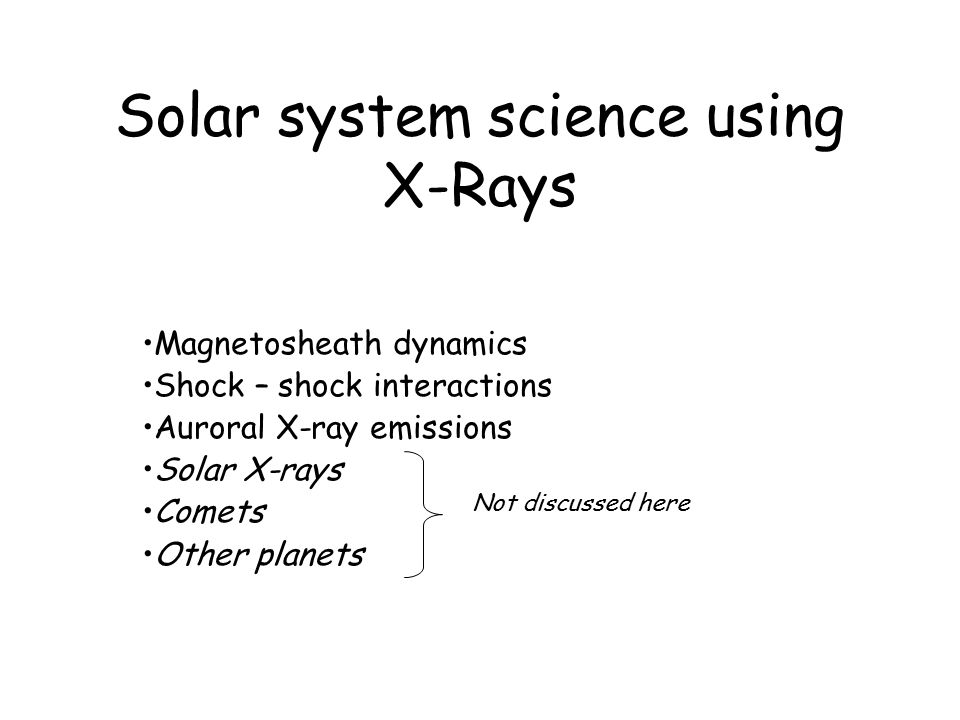 Solar system science using X-Rays

•Magnetosheath dynamics
•Shock – shock interactions
•Auroral X-ray emissions
•Solar X-rays
•Comets
•Other planets

Not discussed here